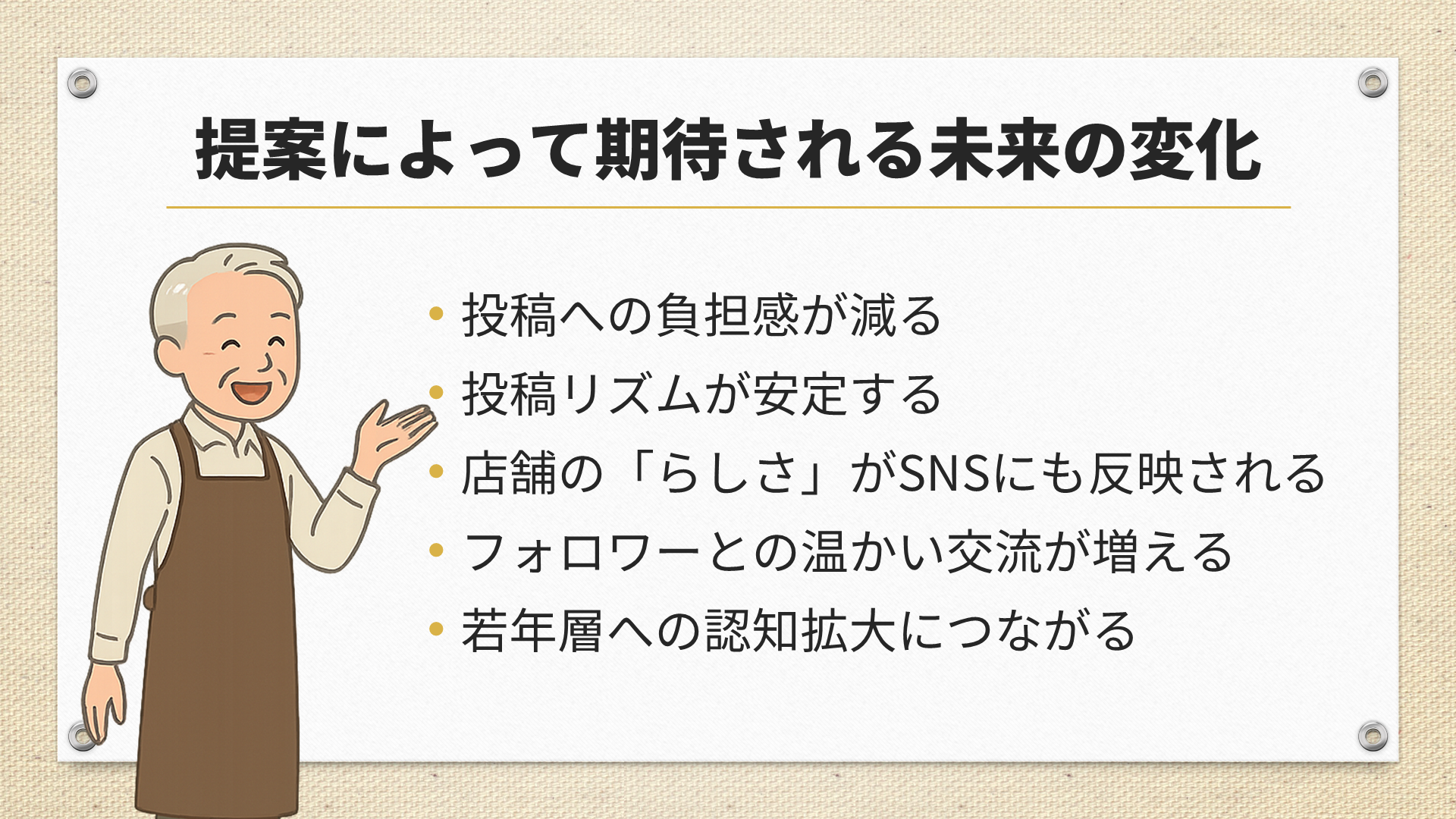 提案によって期待される未来の変化

• 投稿への負担感が減る
• 投稿リズムが安定する
• 店舗の「らしさ」がSNSにも反映される
• フォロワーとの温かい交流が増える
• 若年層への認知拡大につながる